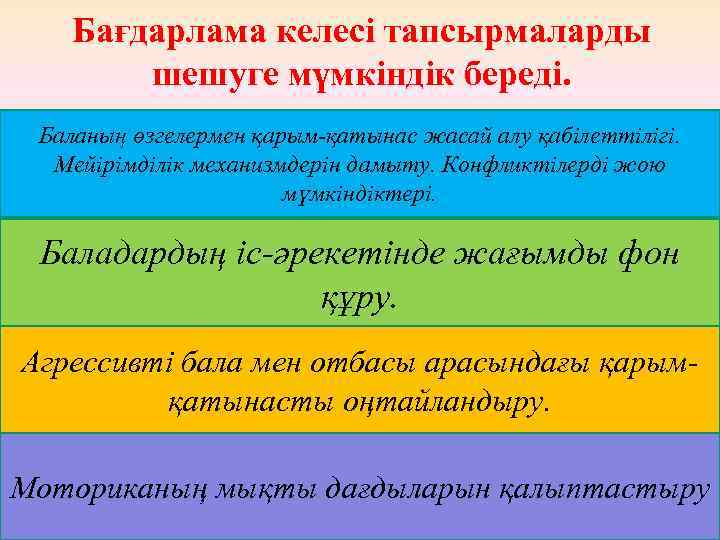 Бағдарлама келесі тапсырмаларды шешуге мүмкіндік береді.

Баланың өзгелермен қарым-қатынас жасай алу қабілеттілігі. Мейірімділік механизмдерін дамыту. Конфликтілерді жою мүмкіндіктері.

Баладардың іс-әрекетінде жағымды фон құру.

Агрессивті бала мен отбасы арасындағы қарым-қатынасты оңтайландыру.

Моториканың мықты дағдыларын қалыптастыру